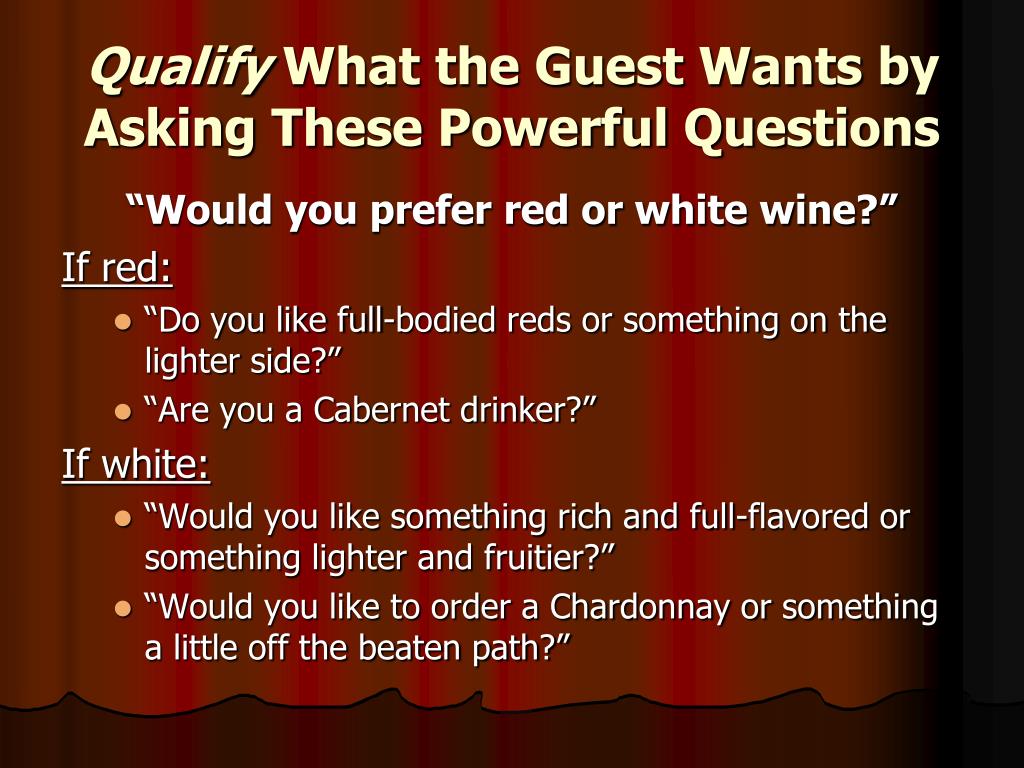 Qualify What the Guest Wants by Asking These Powerful Questions

“Would you prefer red or white wine?”

If red:

- “Do you like full-bodied reds or something on the lighter side?”
- “Are you a Cabernet drinker?”

If white:

- “Would you like something rich and full-flavored or something lighter and fruitier?”
- “Would you like to order a Chardonnay or something a little off the beaten path?”